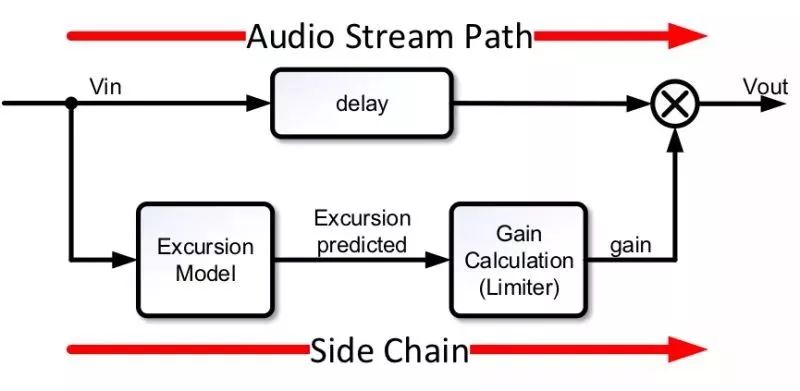 Audio Stream Path

Vin

delay

Vout

Excursion Model

Excursion predicted

Gain Calculation (Limiter)

gain

Side Chain